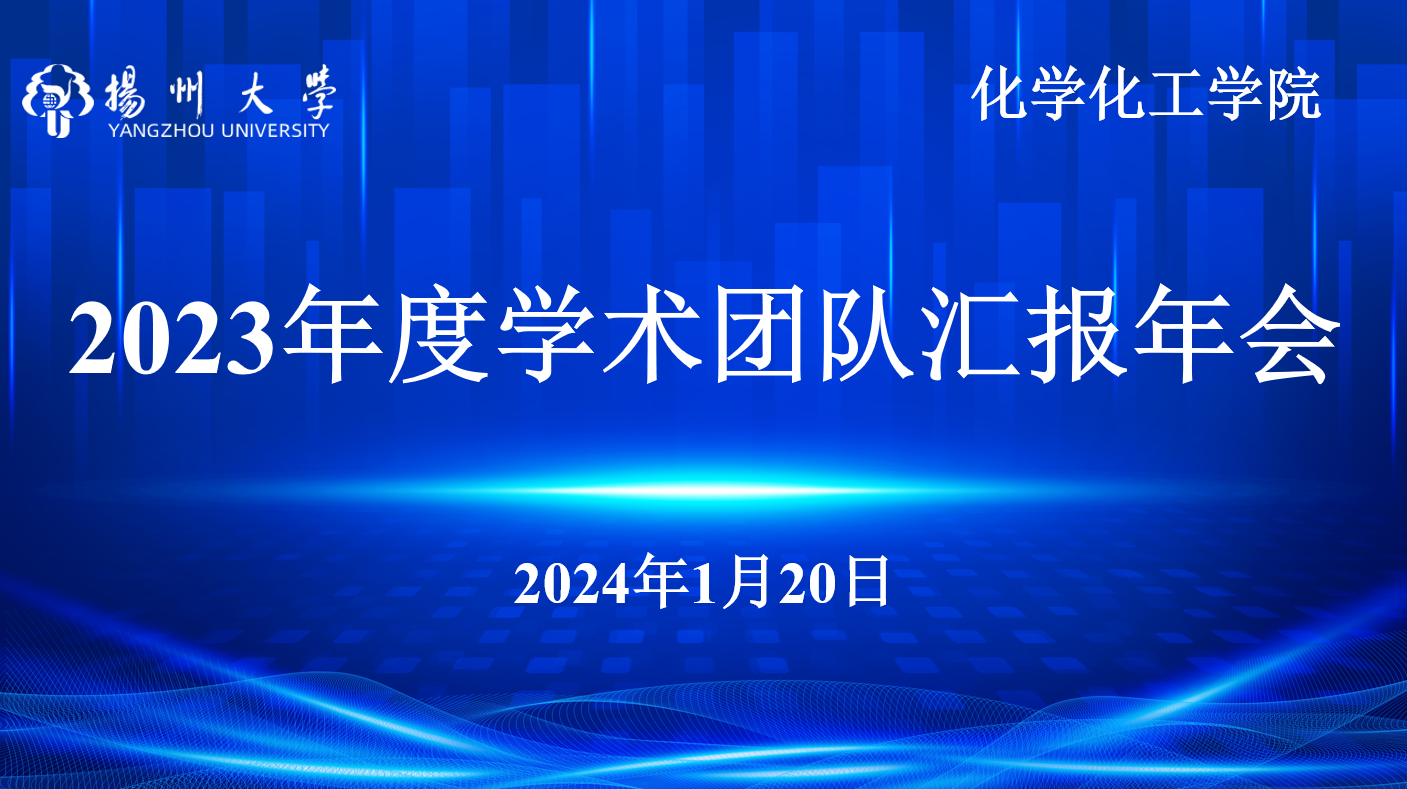 揚州大學
YANGZHOU UNIVERSITY

化学化工学院

2023年度学术团队汇报年会

2024年1月20日